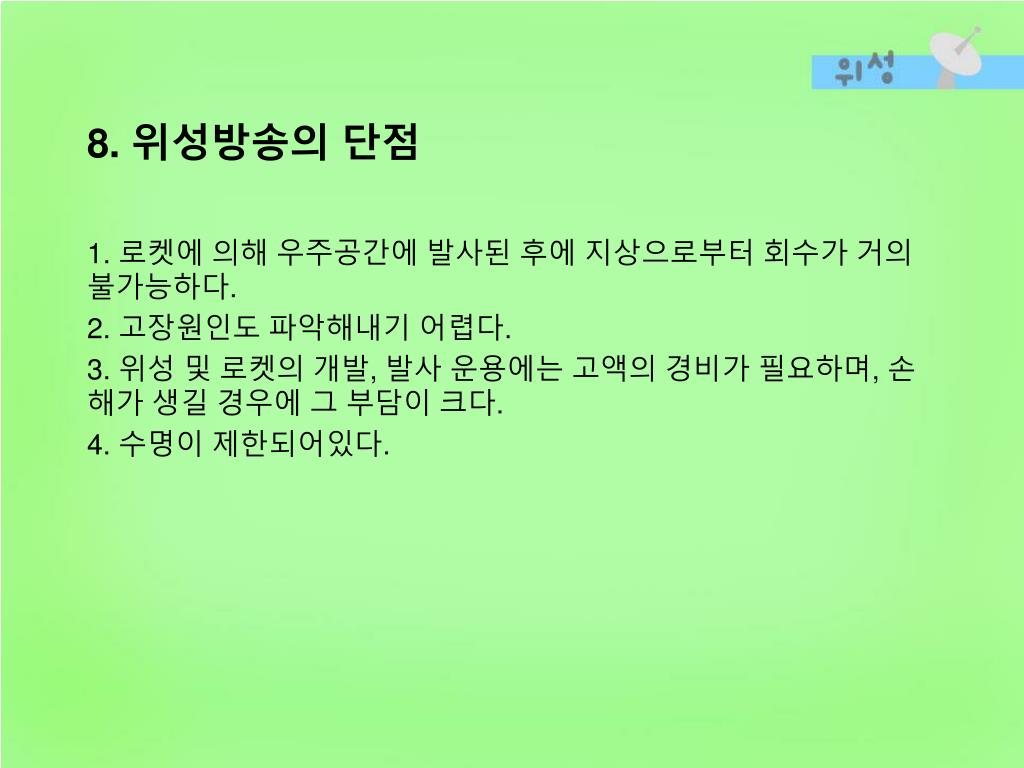 위성

8. 위성방송의 단점

1. 로켓에 의해 우주공간에 발사된 후에 지상으로부터 회수가 거의 불가능하다.

2. 고장원인도 파악해내기 어렵다.

3. 위성 및 로켓의 개발, 발사 운용에는 고액의 경비가 필요하며, 손해가 생길 경우에 그 부담이 크다.

4. 수명이 제한되어있다.